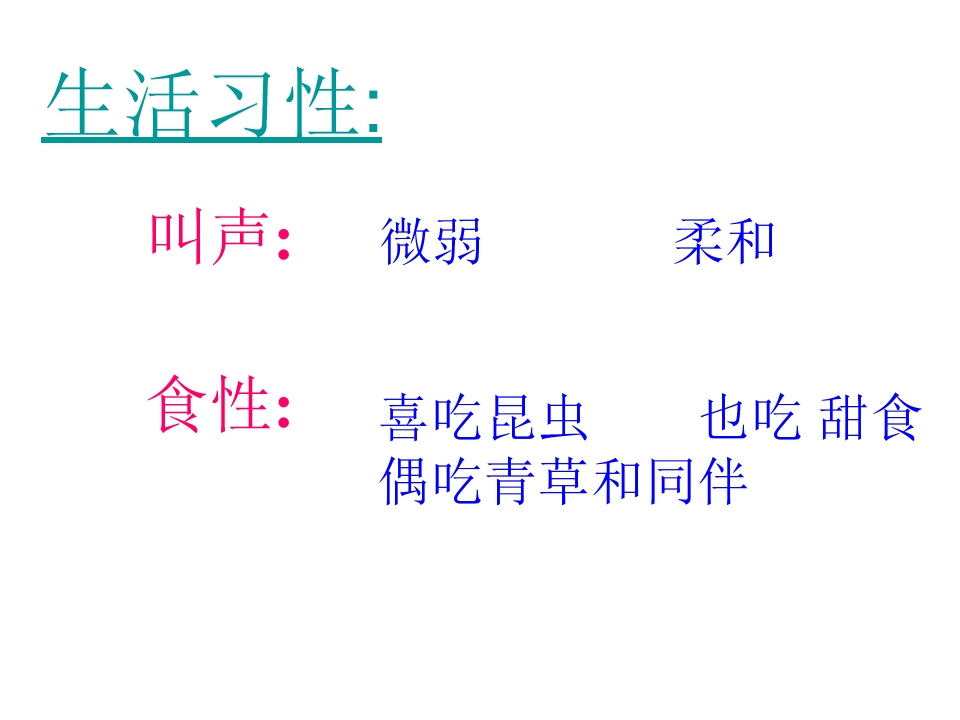 生活习性:

叫声:　微弱　柔和

食性:　喜吃昆虫　也吃 甜食
偶吃青草和同伴